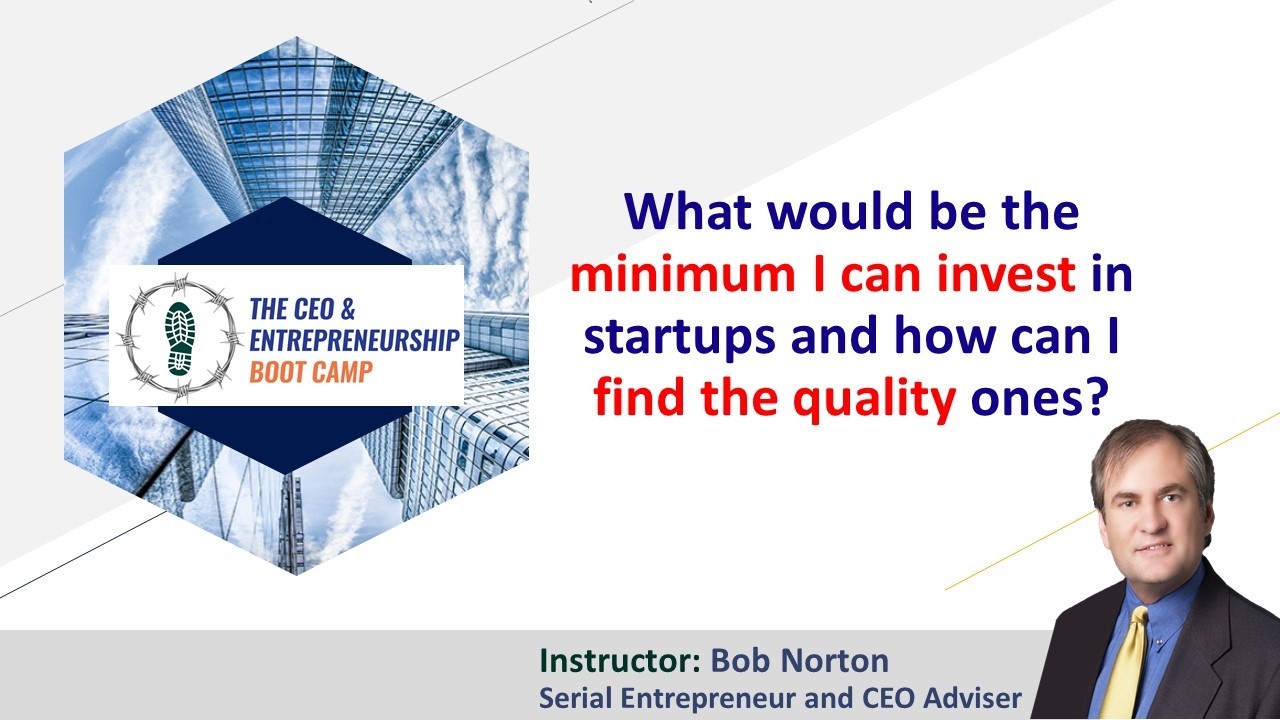 THE CEO & ENTREPRENEURSHIP BOOT CAMP

What would be the minimum I can invest in startups and how can I find the quality ones?

Instructor: Bob Norton
Serial Entrepreneur and CEO Adviser